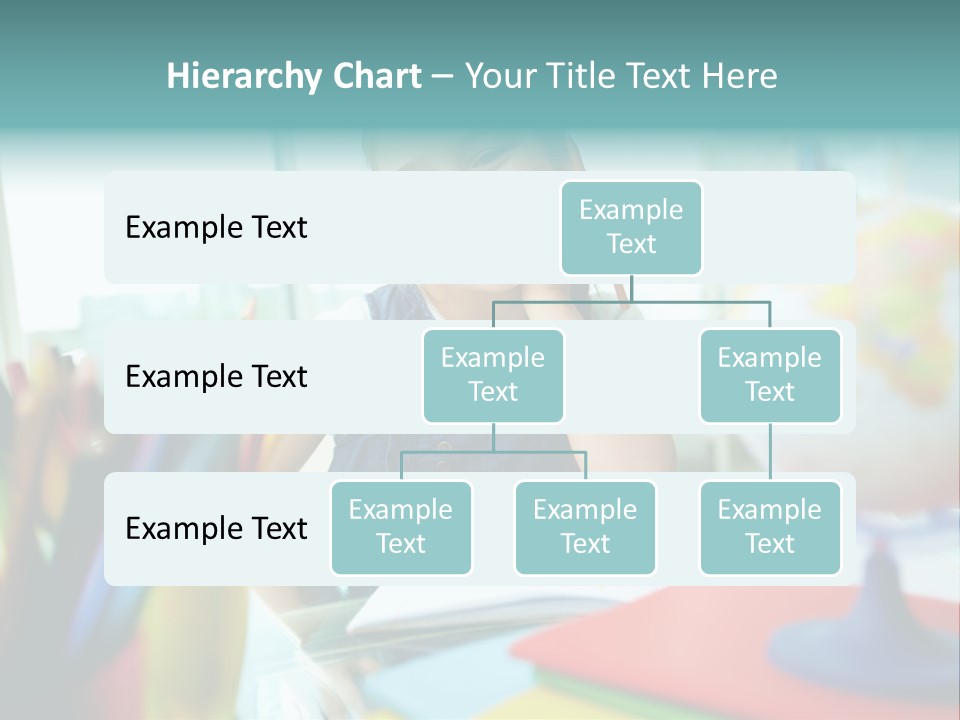 Hierarchy Chart – Your Title Text Here

Example Text

Example Text

Example Text

Example Text

Example Text

Example Text

Example Text

Example Text

Example Text